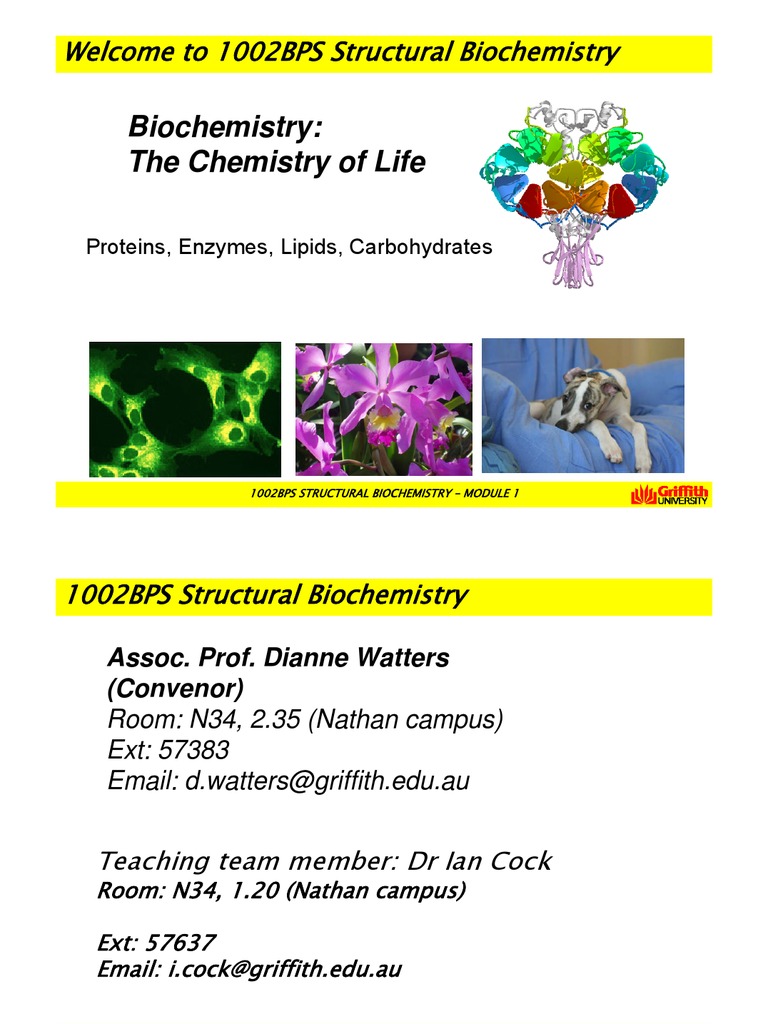 Welcome to 1002BPS Structural Biochemistry

Biochemistry:
The Chemistry of Life

Proteins, Enzymes, Lipids, Carbohydrates

1002BPS STRUCTURAL BIOCHEMISTRY – MODULE 1

Griffith UNIVERSITY

1002BPS Structural Biochemistry

Assoc. Prof. Dianne Watters (Convenor)
Room: N34, 2.35 (Nathan campus)
Ext: 57383
Email: d.watters@griffith.edu.au

Teaching team member: Dr Ian Cock
Room: N34, 1.20 (Nathan campus)

Ext: 57637
Email: i.cock@griffith.edu.au